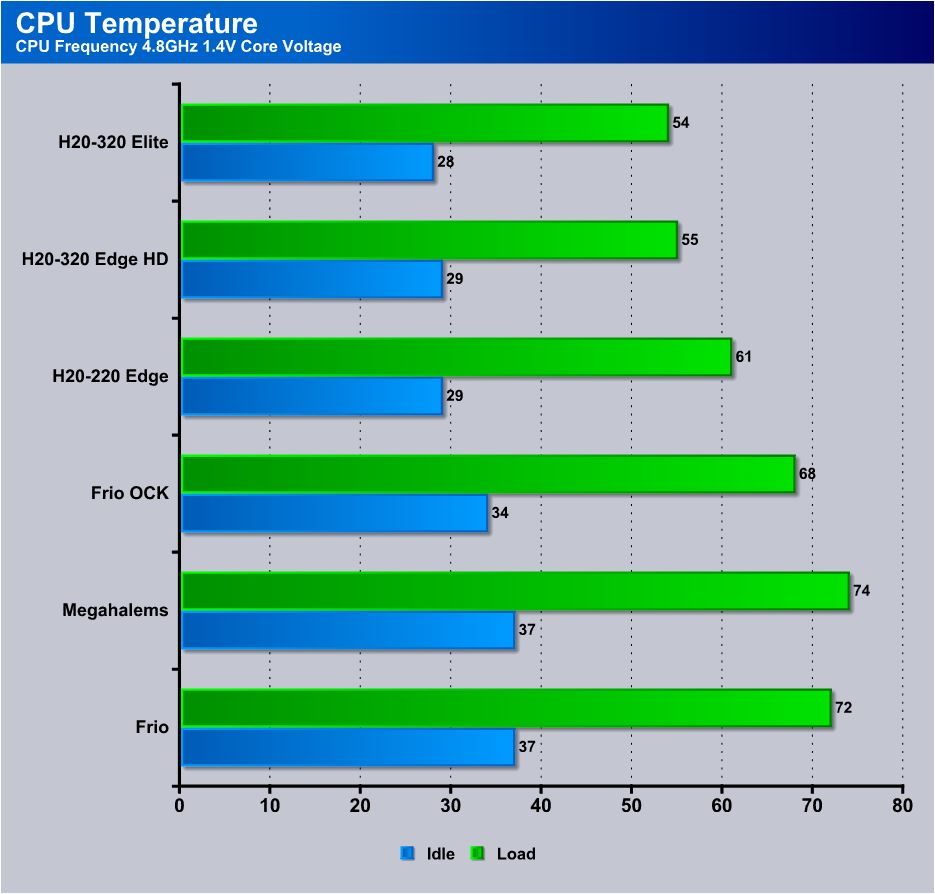 CPU Temperature
CPU Frequency 4.8GHz 1.4V Core Voltage

H20-320 Elite
54
28

H20-320 Edge HD
55
29

H20-220 Edge
61
29

Frio OCK
68
34

Megahalems
74
37

Frio
72
37

0 10 20 30 40 50 60 70 80

Idle Load